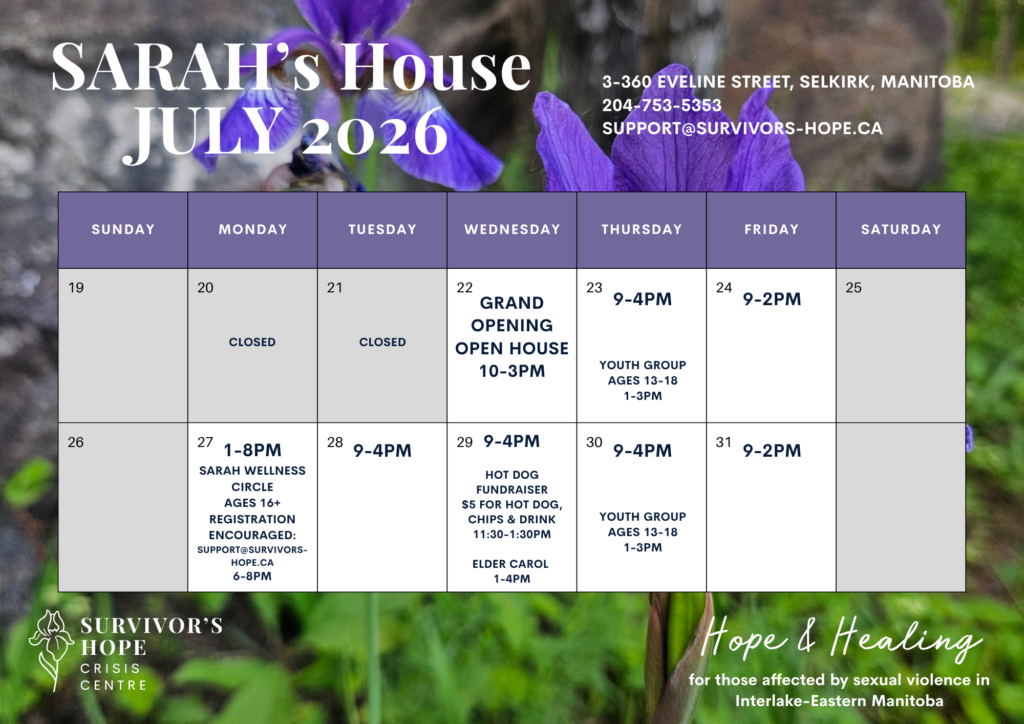 SARAH's House
JULY 2026

3-360 EVELINE STREET, SELKIRK, MANITOBA
204-753-5353
SUPPORT@SURVIVORS-HOPE.CA

| SUNDAY | MONDAY | TUESDAY | WEDNESDAY | THURSDAY | FRIDAY | SATURDAY |
|---|---|---|---|---|---|---|
| 19 | 20 CLOSED | 21 CLOSED | 22 GRAND OPENING OPEN HOUSE 10-3PM | 23 9-4PM YOUTH GROUP AGES 13-18 1-3PM | 24 9-2PM | 25 |
| 26 | 27 1-8PM SARAH WELLNESS CIRCLE AGES 16+ REGISTRATION ENCOURAGED: SUPPORT@SURVIVORS-HOPE.CA 6-8PM | 28 9-4PM | 29 9-4PM HOT DOG FUNDRAISER $5 FOR HOT DOG, CHIPS & DRINK 11:30-1:30PM ELDER CAROL 1-4PM | 30 9-4PM YOUTH GROUP AGES 13-18 1-3PM | 31 9-2PM | |

SURVIVOR'S HOPE CRISIS CENTRE

Hope & Healing
for those affected by sexual violence in Interlake-Eastern Manitoba